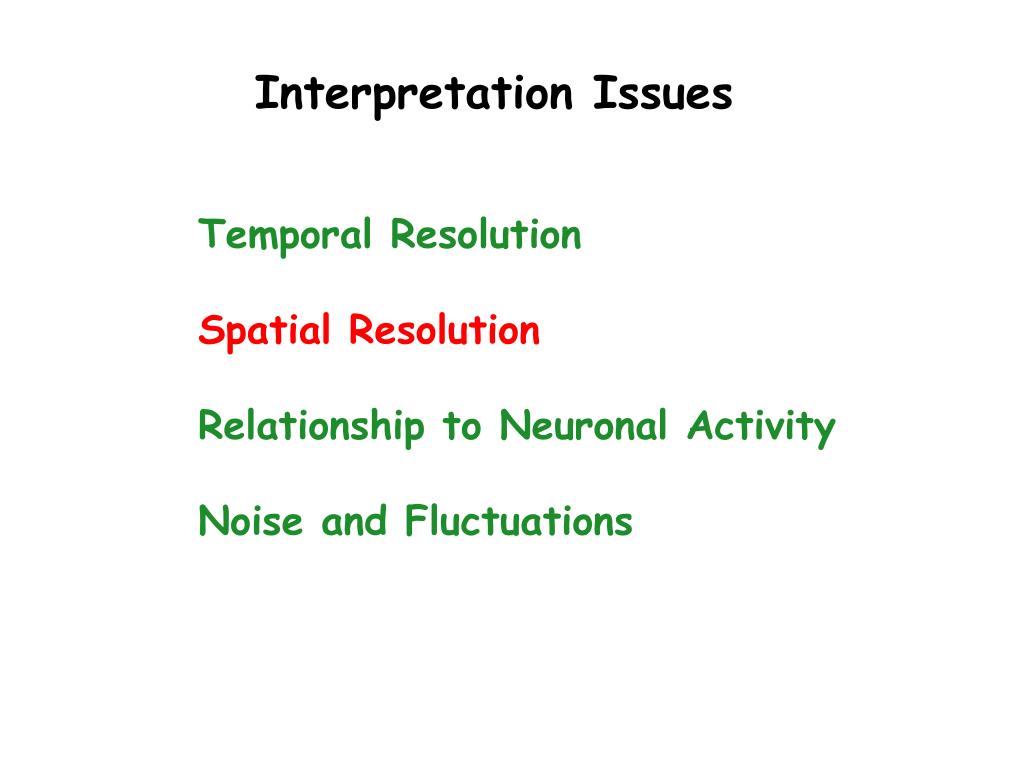 Interpretation Issues

Temporal Resolution

Spatial Resolution

Relationship to Neuronal Activity

Noise and Fluctuations